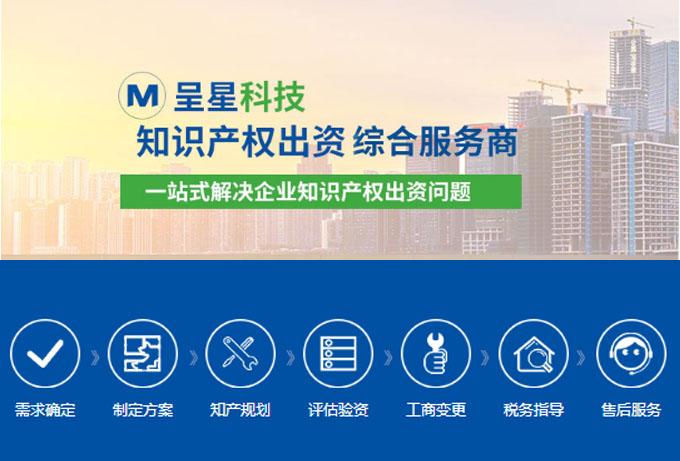 M 呈星科技
知识产权出资 综合服务商
一站式解决企业知识产权出资问题

需求确定 制定方案 知产规划 评估验资 工商变更 税务指导 售后服务